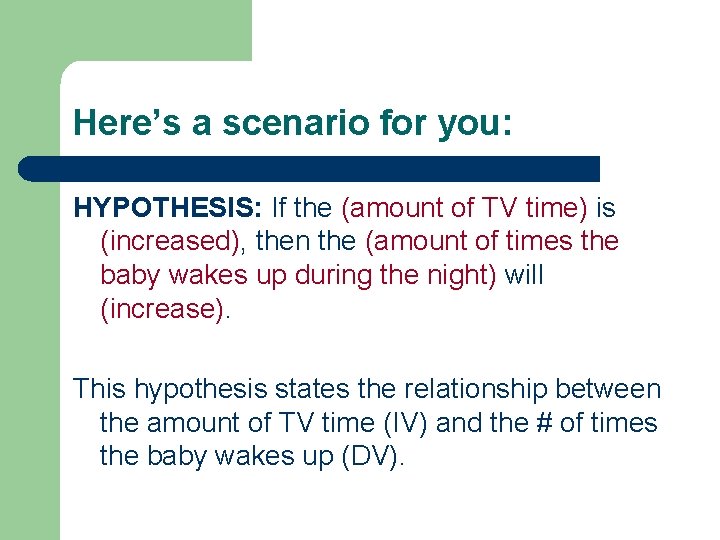 Here's a scenario for you:

HYPOTHESIS: If the (amount of TV time) is (increased), then the (amount of times the baby wakes up during the night) will (increase).

This hypothesis states the relationship between the amount of TV time (IV) and the # of times the baby wakes up (DV).